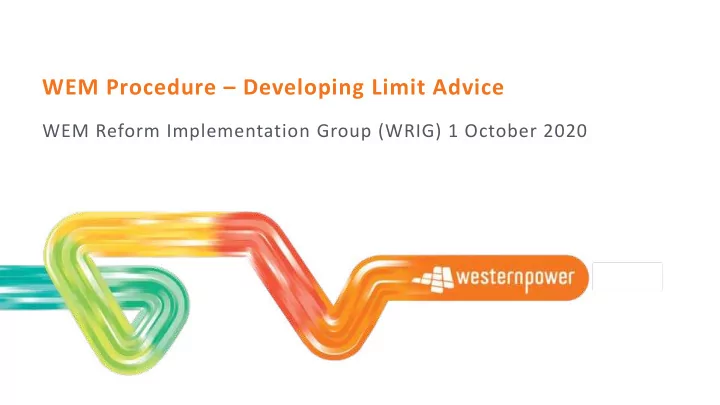 WEM Procedure – Developing Limit Advice

WEM Reform Implementation Group (WRIG) 1 October 2020

westernpower